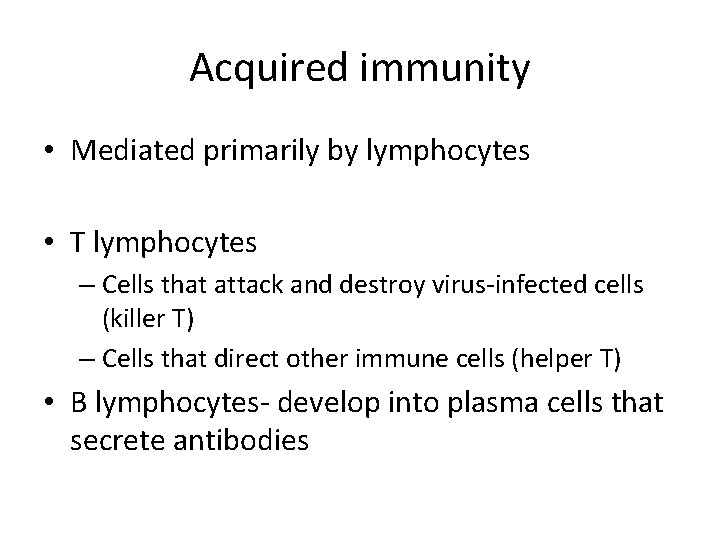 Acquired immunity

• Mediated primarily by lymphocytes

• T lymphocytes
– Cells that attack and destroy virus-infected cells (killer T)
– Cells that direct other immune cells (helper T)

• B lymphocytes- develop into plasma cells that secrete antibodies